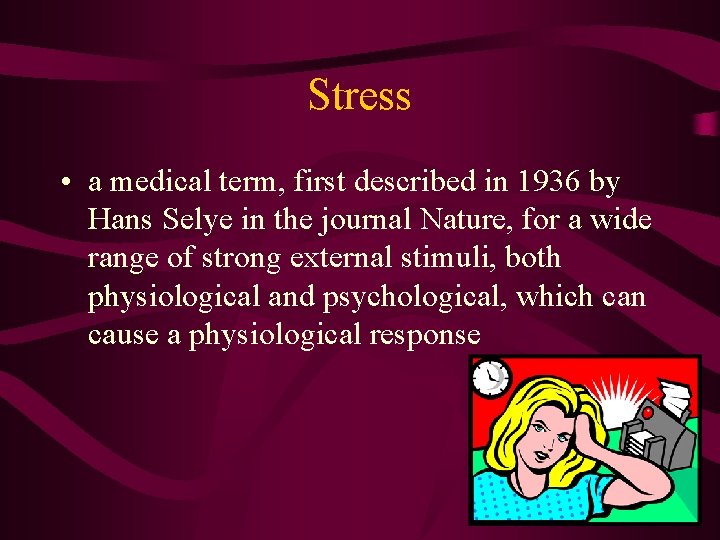 Stress

• a medical term, first described in 1936 by Hans Selye in the journal Nature, for a wide range of strong external stimuli, both physiological and psychological, which can cause a physiological response